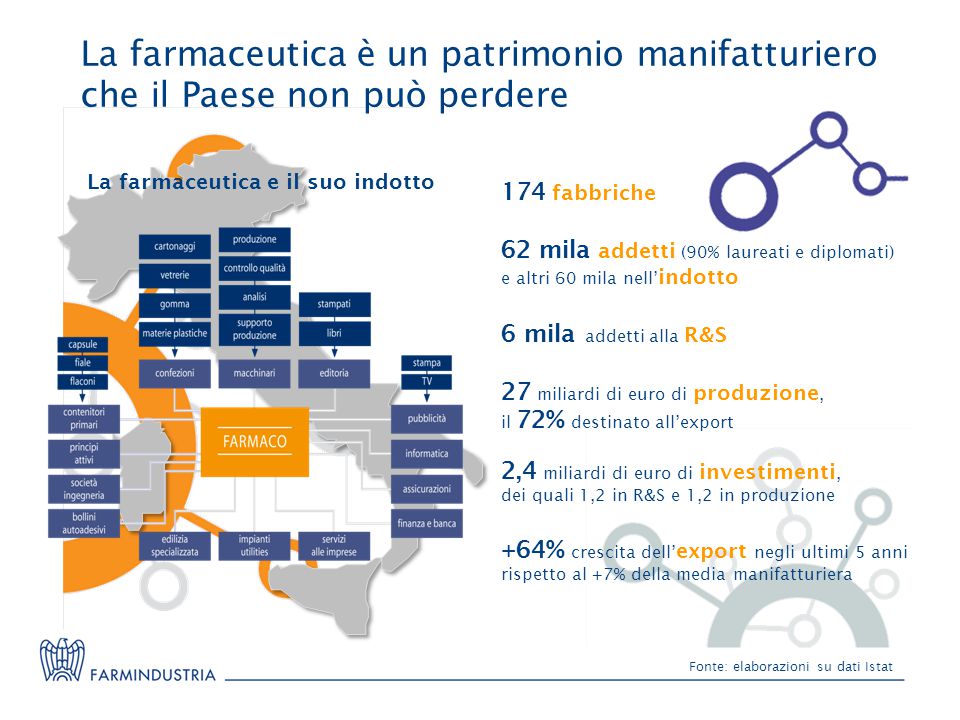 La farmaceutica è un patrimonio manifatturiero che il Paese non può perdere

La farmaceutica e il suo indotto

cartonaggi
vetrerie
gomma
materie plastiche
confezioni

produzione
controllo qualità
analisi
supporto produzione
macchinari

stampati
libri
editoria

capsule
fiale
flaconi

contenitori primari
principi attivi
società ingegneria
bollini autoadesivi

FARMACO

stampa
TV
pubblicità
informatica
assicurazioni
finanza e banca

edilizia specializzata
impianti utilities
servizi alle imprese

174 fabbriche

62 mila addetti (90% laureati e diplomati) e altri 60 mila nell'indotto

6 mila addetti alla R&S

27 miliardi di euro di produzione, il 72% destinato all'export

2,4 miliardi di euro di investimenti, dei quali 1,2 in R&S e 1,2 in produzione

+64% crescita dell'export negli ultimi 5 anni rispetto al +7% della media manifatturiera

FARMINDUSTRIA

Fonte: elaborazioni su dati Istat